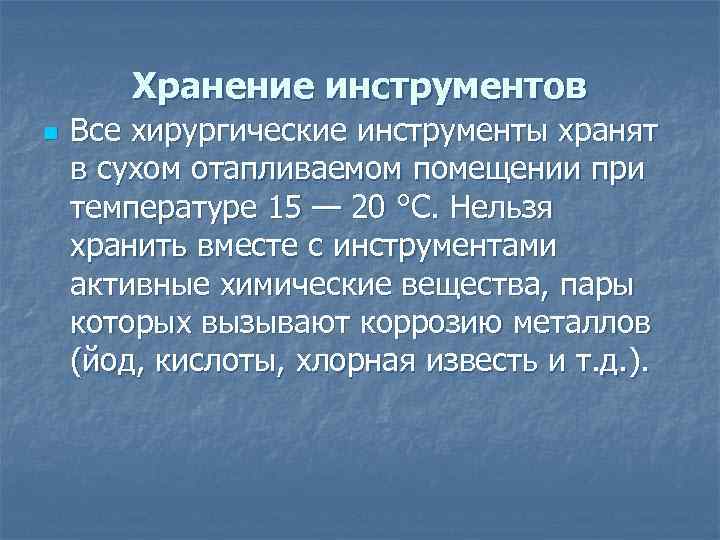 Хранение инструментов

Все хирургические инструменты хранят в сухом отапливаемом помещении при температуре 15 — 20 °С. Нельзя хранить вместе с инструментами активные химические вещества, пары которых вызывают коррозию металлов (йод, кислоты, хлорная известь и т.д.).